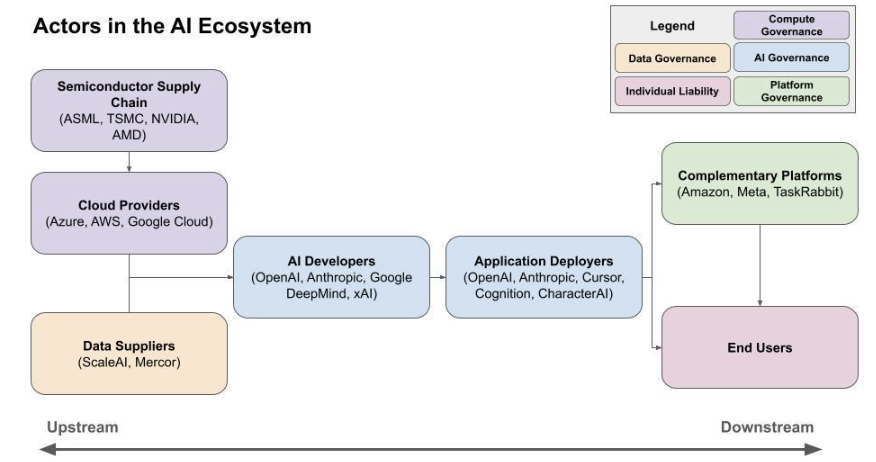 Actors in the AI Ecosystem

Legend
Compute Governance
Data Governance
AI Governance
Individual Liability
Platform Governance

Semiconductor Supply Chain
(ASML, TSMC, NVIDIA, AMD)

Cloud Providers
(Azure, AWS, Google Cloud)

Data Suppliers
(ScaleAI, Mercor)

AI Developers
(OpenAI, Anthropic, Google DeepMind, xAI)

Application Deployers
(OpenAI, Anthropic, Cursor, Cognition, CharacterAI)

Complementary Platforms
(Amazon, Meta, TaskRabbit)

End Users

Upstream

Downstream